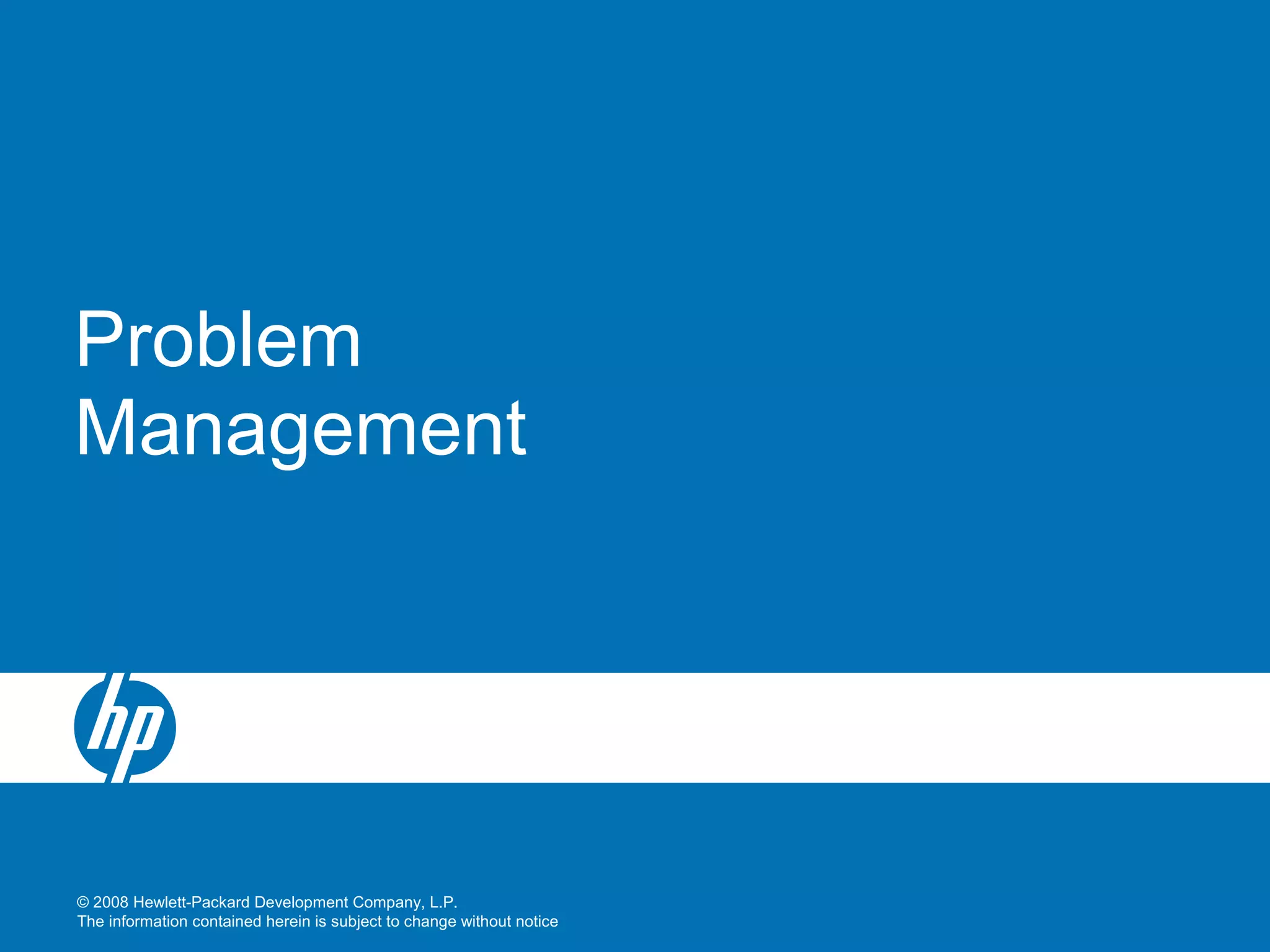 Problem Management

hp

© 2008 Hewlett-Packard Development Company, L.P.
The information contained herein is subject to change without notice